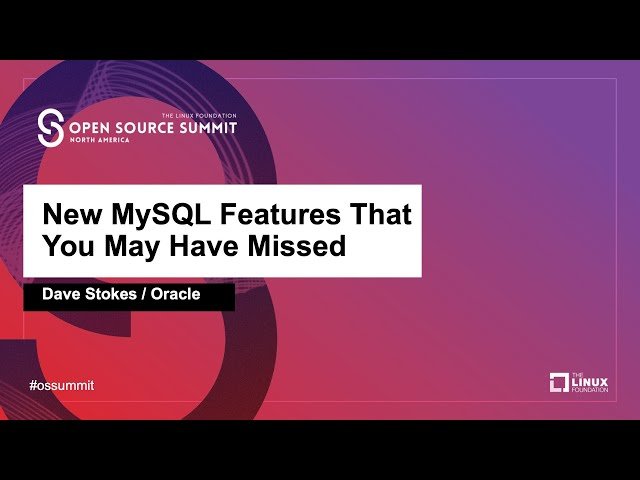 THE LINUX FOUNDATION
OPEN SOURCE SUMMIT
NORTH AMERICA

New MySQL Features That You May Have Missed

Dave Stokes / Oracle

#ossummit

THE LINUX FOUNDATION